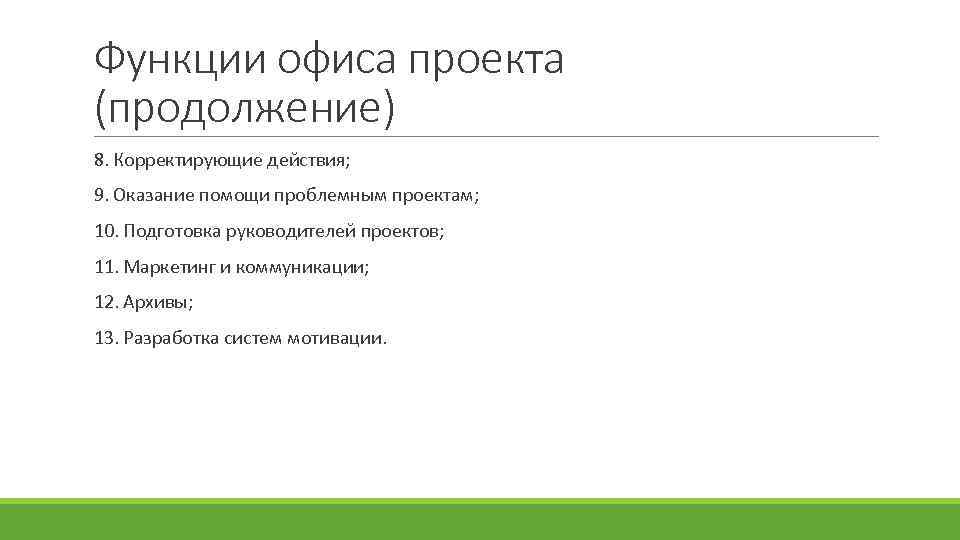 Функции офиса проекта (продолжение)

8. Корректирующие действия;

9. Оказание помощи проблемным проектам;

10. Подготовка руководителей проектов;

11. Маркетинг и коммуникации;

12. Архивы;

13. Разработка систем мотивации.